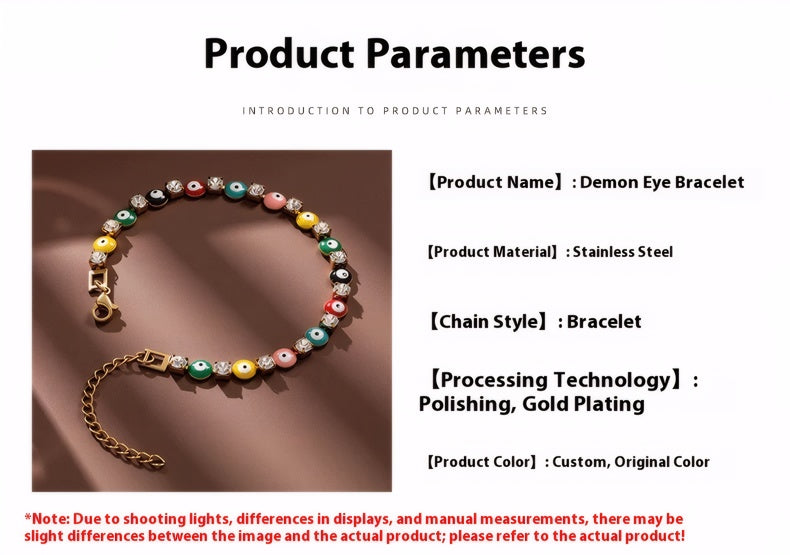 Product Parameters

INTRODUCTION TO PRODUCT PARAMETERS

【Product Name】: Demon Eye Bracelet

【Product Material】: Stainless Steel

【Chain Style】: Bracelet

【Processing Technology】: Polishing, Gold Plating

【Product Color】: Custom, Original Color

*Note: Due to shooting lights, differences in displays, and manual measurements, there may be slight differences between the image and the actual product; please refer to the actual product!